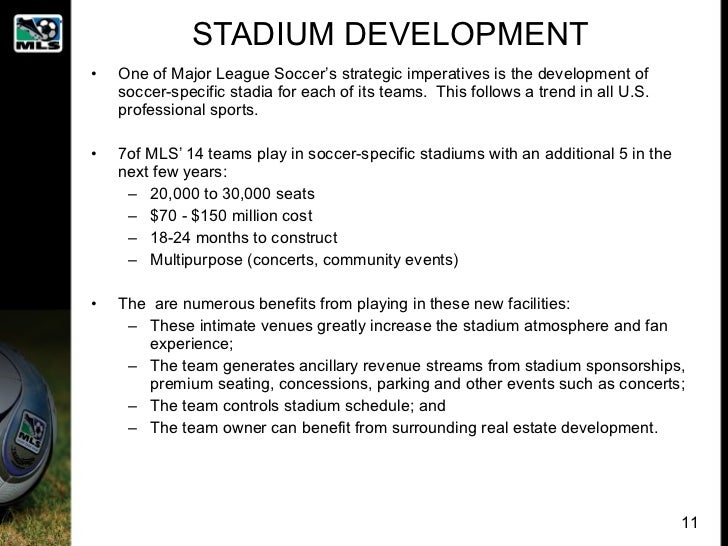 MLS

STADIUM DEVELOPMENT

• One of Major League Soccer's strategic imperatives is the development of soccer-specific stadia for each of its teams. This follows a trend in all U.S. professional sports.

• 7of MLS' 14 teams play in soccer-specific stadiums with an additional 5 in the next few years:
– 20,000 to 30,000 seats
– \$70 - \$150 million cost
– 18-24 months to construct
– Multipurpose (concerts, community events)

• The are numerous benefits from playing in these new facilities:
– These intimate venues greatly increase the stadium atmosphere and fan experience;
– The team generates ancillary revenue streams from stadium sponsorships, premium seating, concessions, parking and other events such as concerts;
– The team controls stadium schedule; and
– The team owner can benefit from surrounding real estate development.

MLS

11